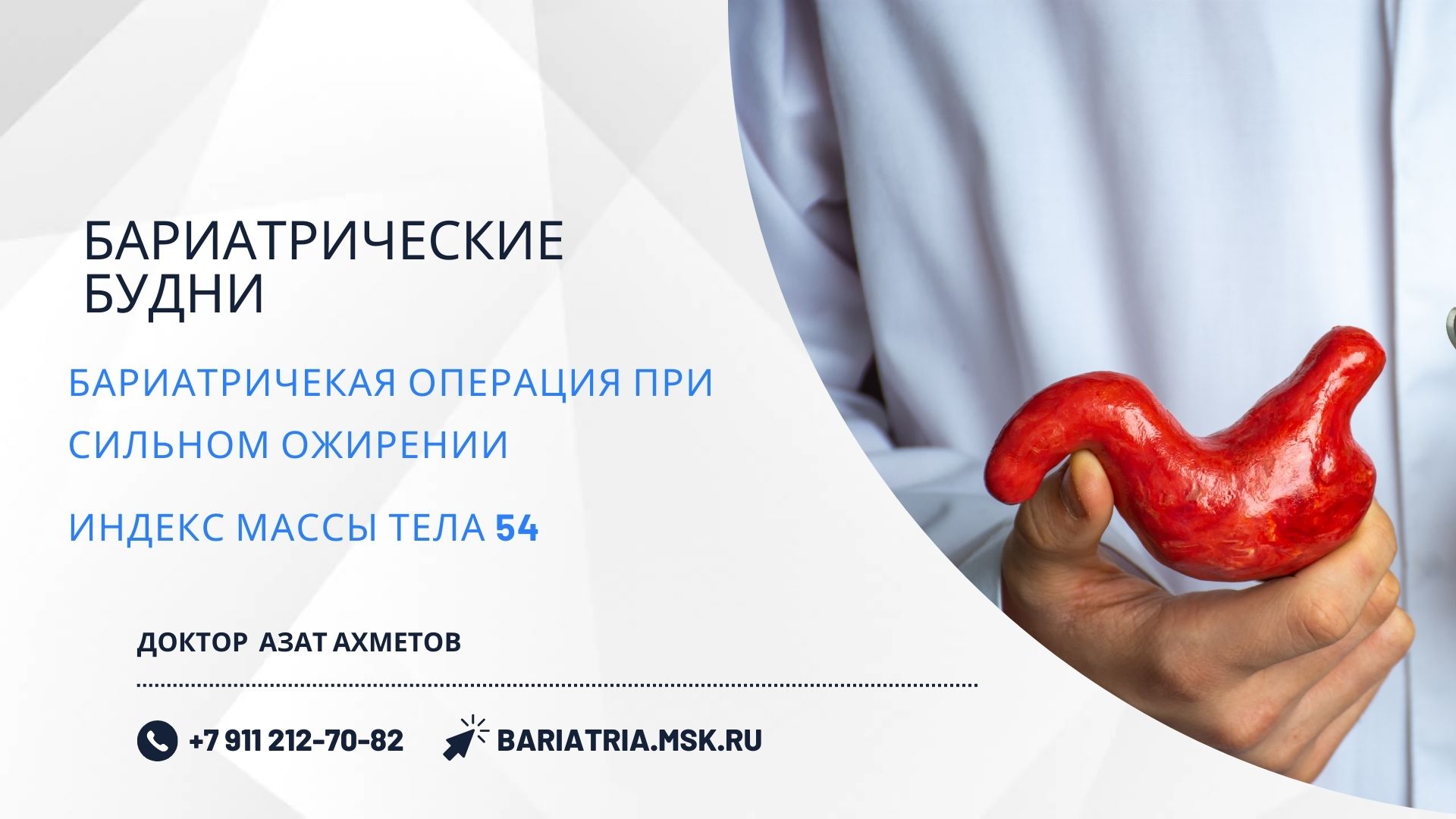 БАРИАТРИЧЕСКИЕ БУДНИ

БАРИАТРИЧЕКАЯ ОПЕРАЦИЯ ПРИ СИЛЬНОМ ОЖИРЕНИИ

ИНДЕКС МАССЫ ТЕЛА 54

ДОКТОР АЗАТ АХМЕТОВ

+7 911 212-70-82

BARIATRIA.MSK.RU